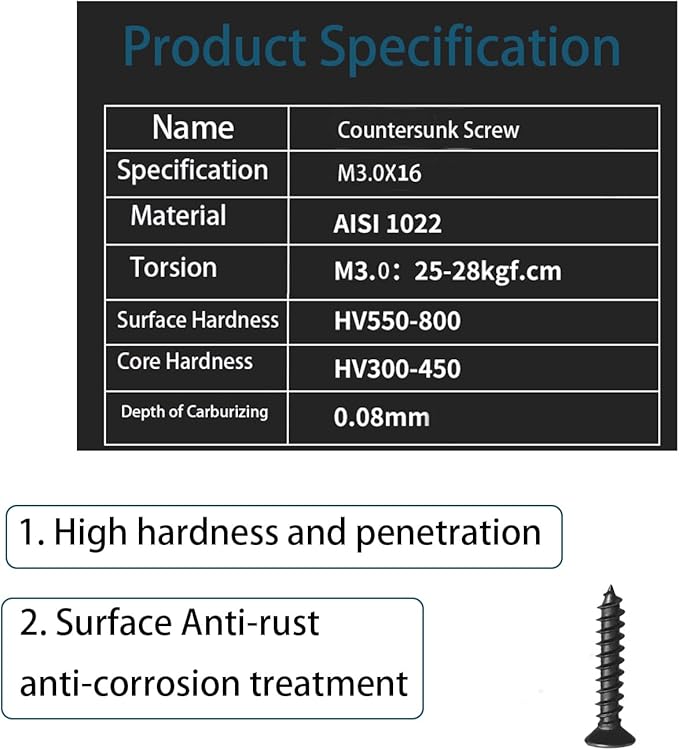 Product Specification

| Name | Countersunk Screw |
|---|---|
| Specification | M3.0X16 |
| Material | AISI 1022 |
| Torsion | M3.0：25-28kgf.cm |
| Surface Hardness | HV550-800 |
| Core Hardness | HV300-450 |
| Depth of Carburizing | 0.08mm |

1. High hardness and penetration

2. Surface Anti-rust anti-corrosion treatment